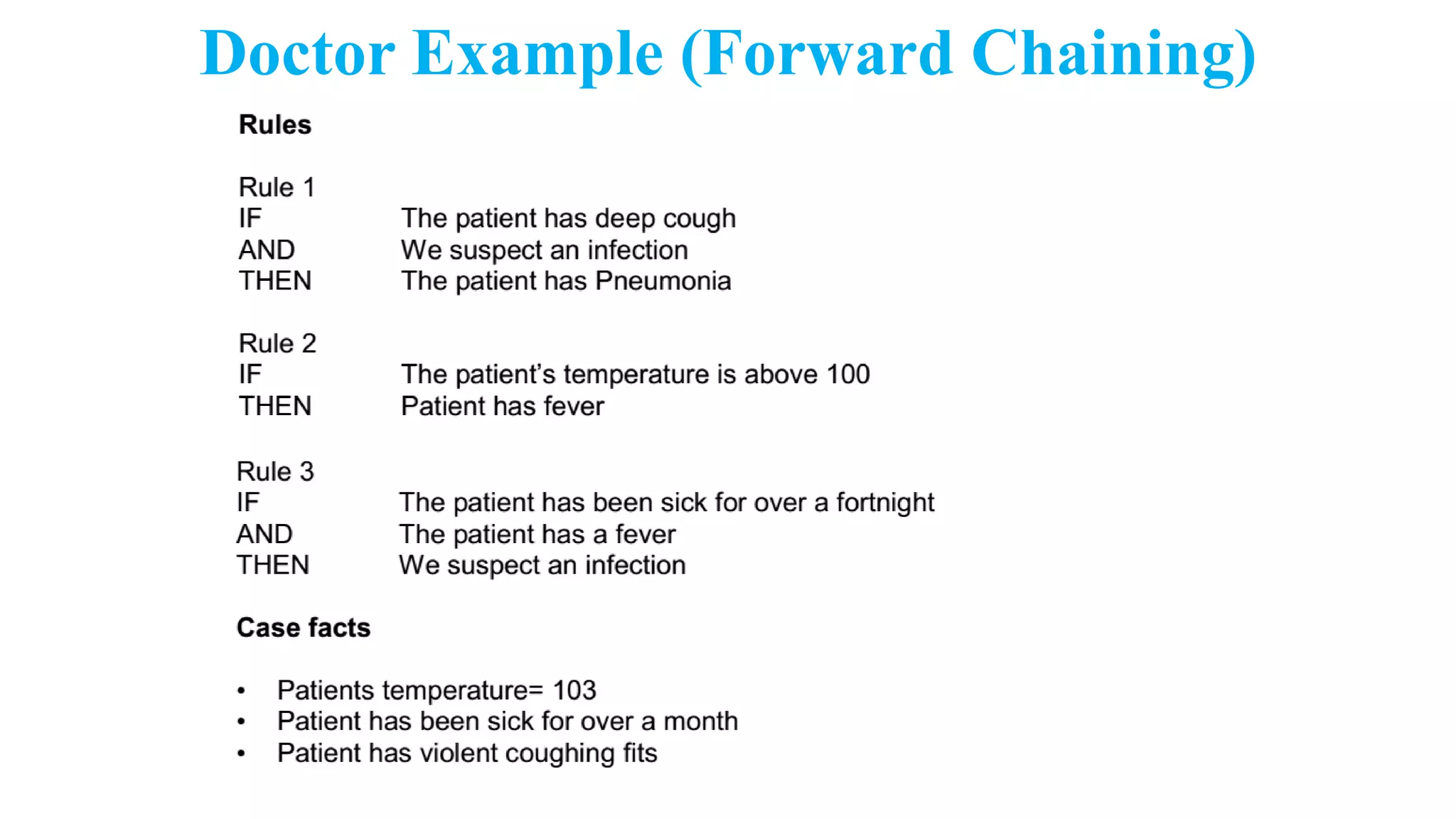 Doctor Example (Forward Chaining)

Rules

Rule 1
IF The patient has deep cough
AND We suspect an infection
THEN The patient has Pneumonia

Rule 2
IF The patient's temperature is above 100
THEN Patient has fever

Rule 3
IF The patient has been sick for over a fortnight
AND The patient has a fever
THEN We suspect an infection

Case facts

• Patients temperature= 103
• Patient has been sick for over a month
• Patient has violent coughing fits